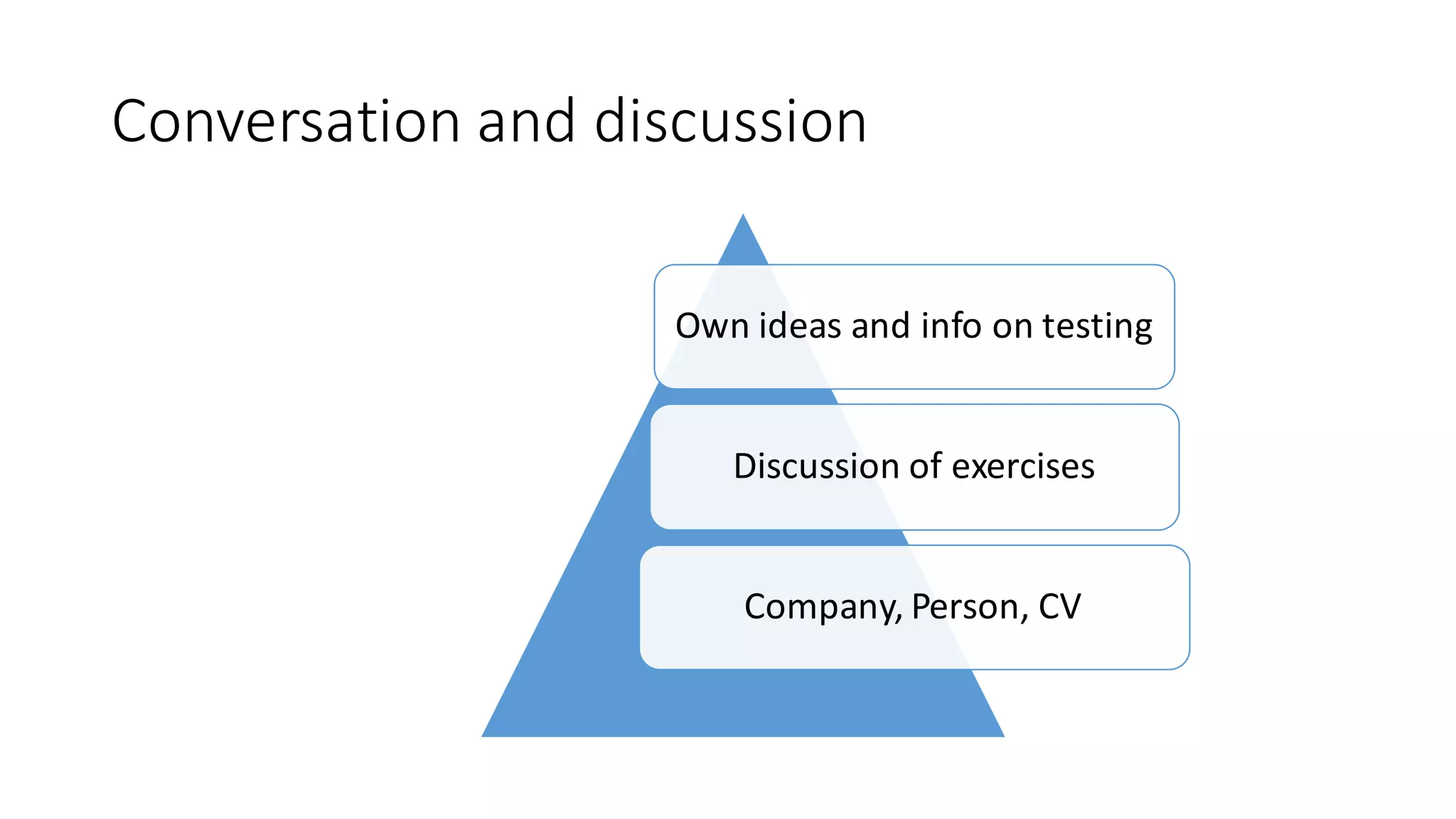 Conversation and discussion

Own ideas and info on testing

Discussion of exercises

Company, Person, CV